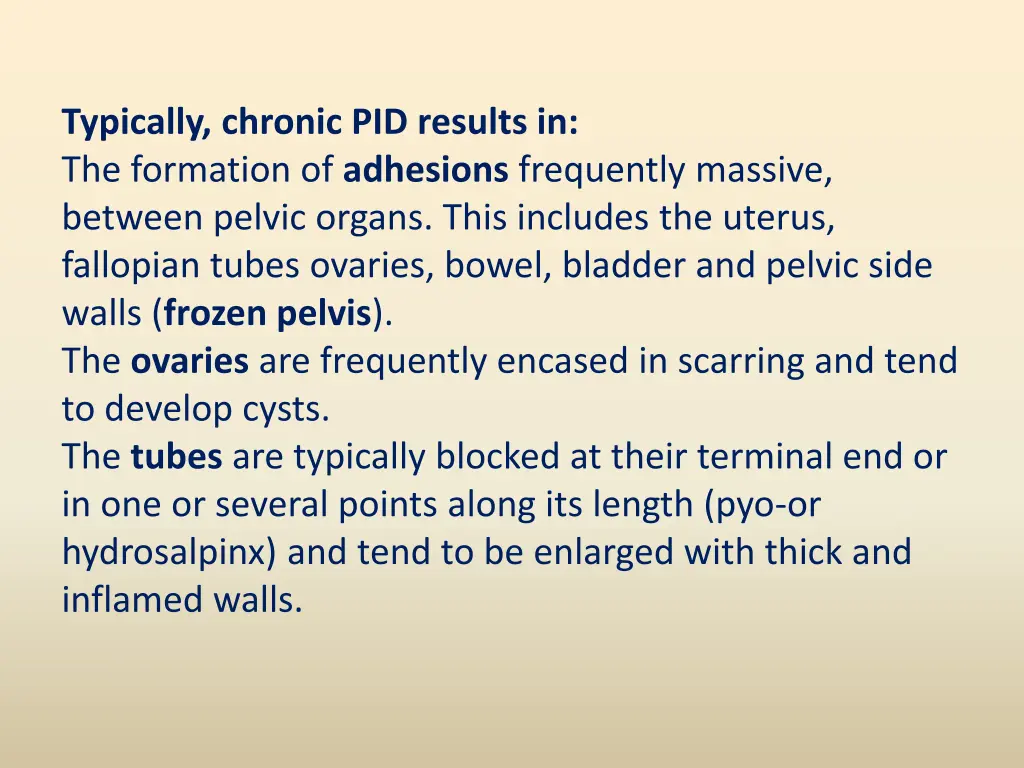 Typically, chronic PID results in:
The formation of adhesions frequently massive, between pelvic organs. This includes the uterus, fallopian tubes ovaries, bowel, bladder and pelvic side walls (frozen pelvis).
The ovaries are frequently encased in scarring and tend to develop cysts.
The tubes are typically blocked at their terminal end or in one or several points along its length (pyo-or hydrosalpinx) and tend to be enlarged with thick and inflamed walls.